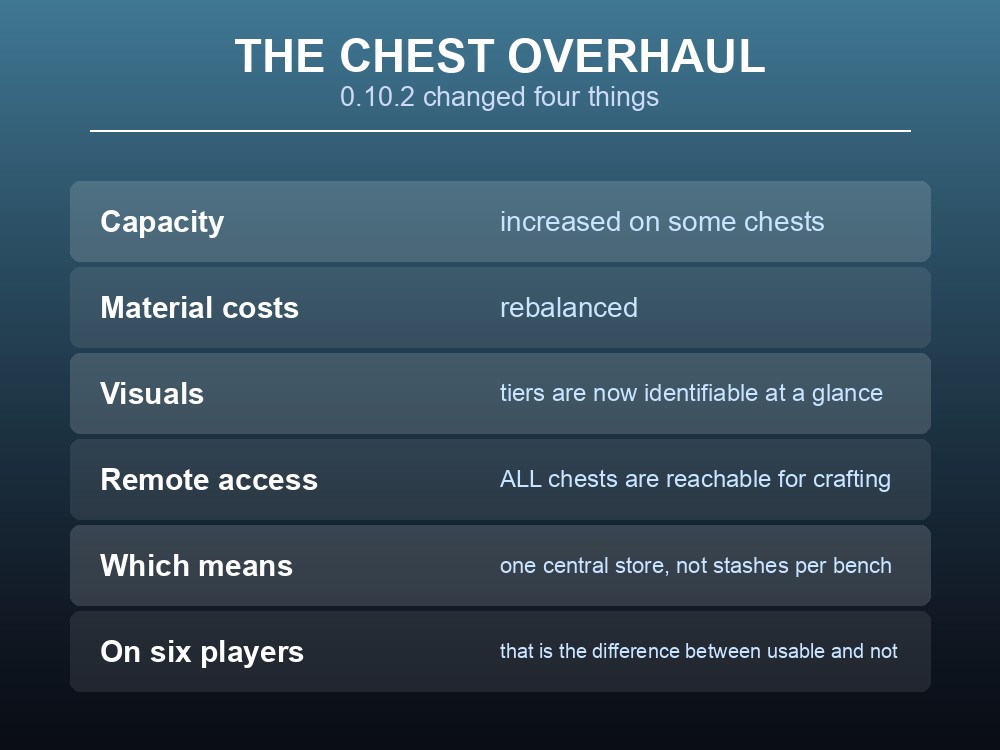 THE CHEST OVERHAUL
0.10.2 changed four things

| | |
|---|---|
| Capacity | increased on some chests |
| Material costs | rebalanced |
| Visuals | tiers are now identifiable at a glance |
| Remote access | ALL chests are reachable for crafting |
| Which means | one central store, not stashes per bench |
| On six players | that is the difference between usable and not |